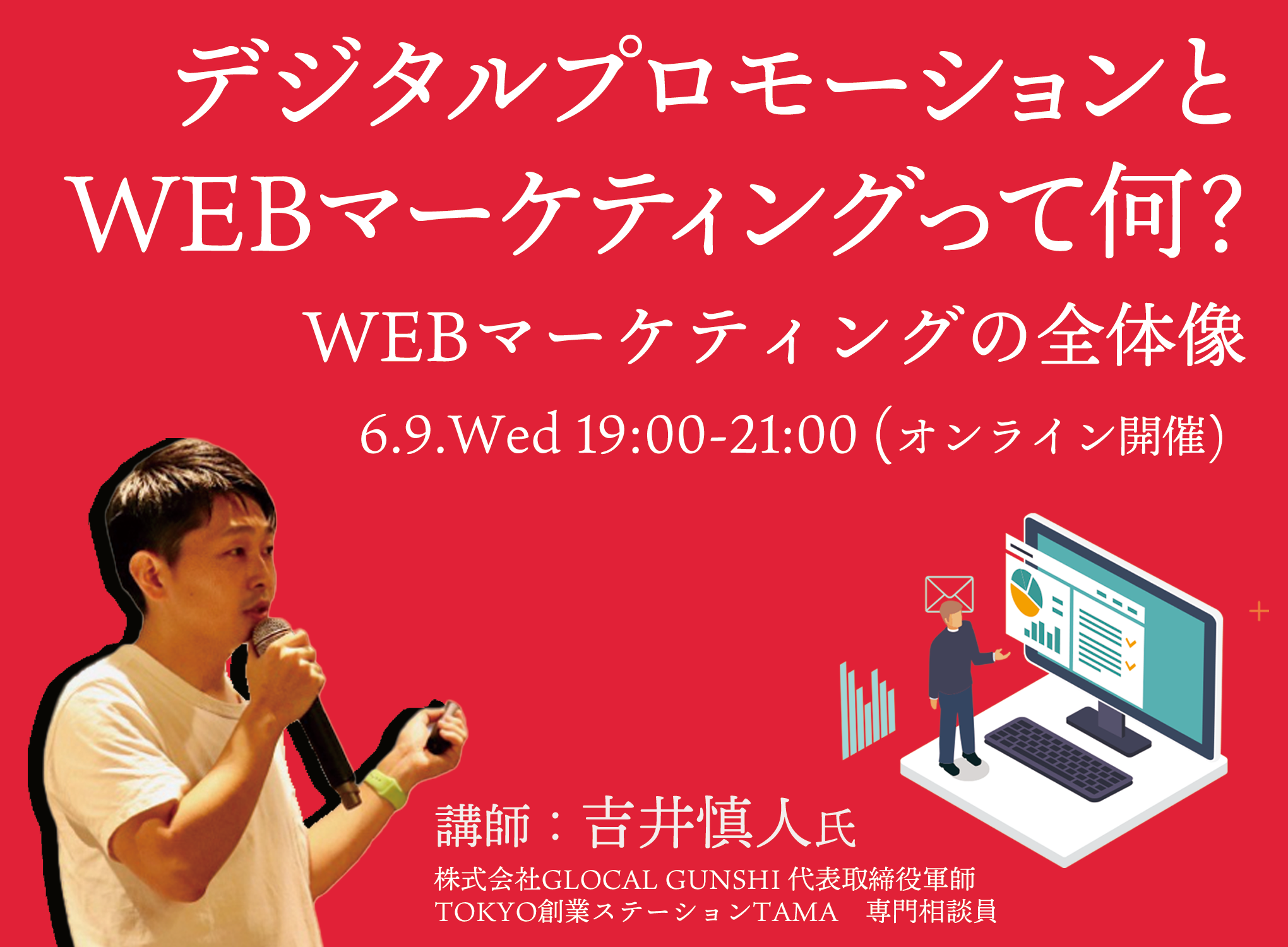 デジタルプロモーションと
WEBマーケティングって何?

WEBマーケティングの全体像

6.9.Wed 19:00-21:00 (オンライン開催)

講師：吉井慎人氏
株式会社GLOCAL GUNSHI 代表取締役軍師
TOKYO創業ステーションTAMA　専門相談員